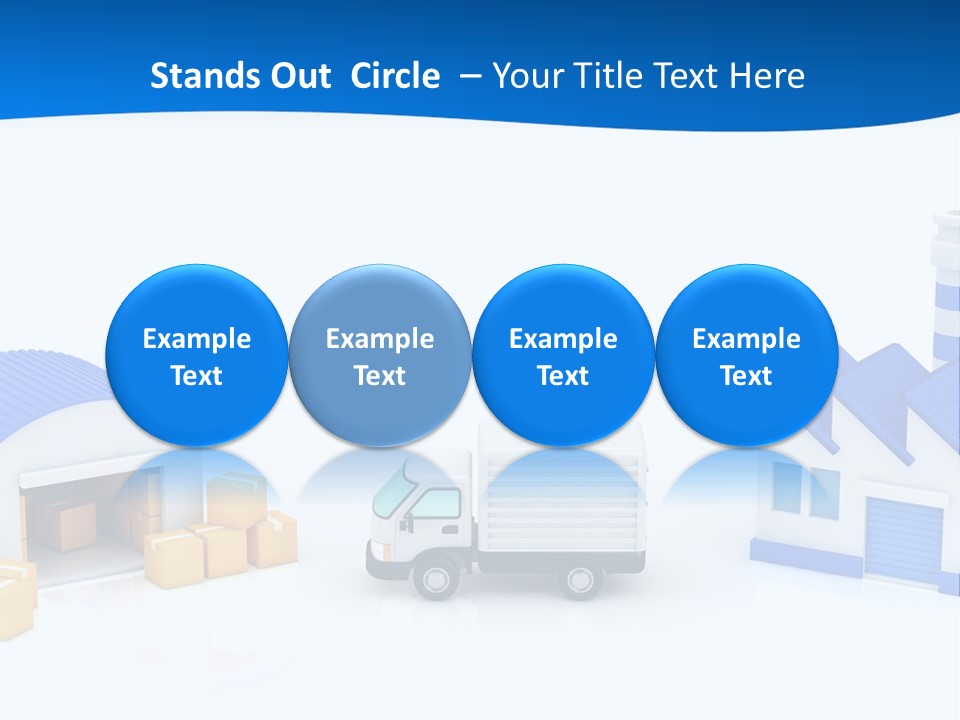 Stands Out Circle – Your Title Text Here

Example Text

Example Text

Example Text

Example Text